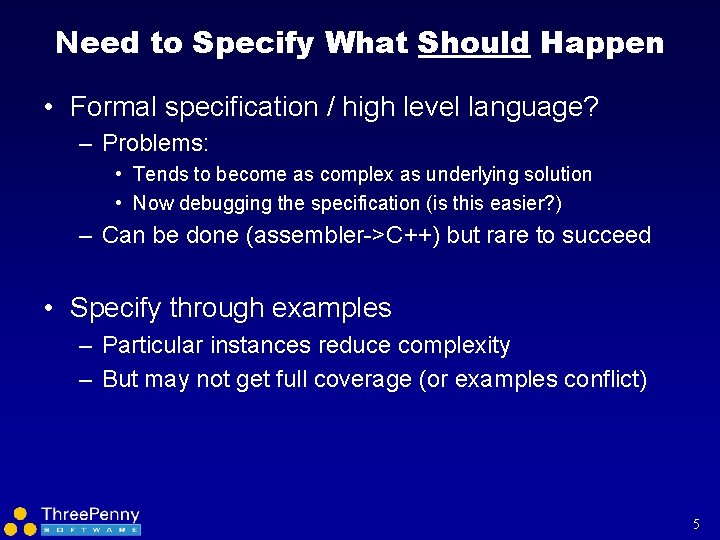 Need to Specify What Should Happen

• Formal specification / high level language?
 – Problems:
  • Tends to become as complex as underlying solution
  • Now debugging the specification (is this easier?)
 – Can be done (assembler->C++) but rare to succeed

• Specify through examples
 – Particular instances reduce complexity
 – But may not get full coverage (or examples conflict)

ThreePenny
SOFTWARE

5